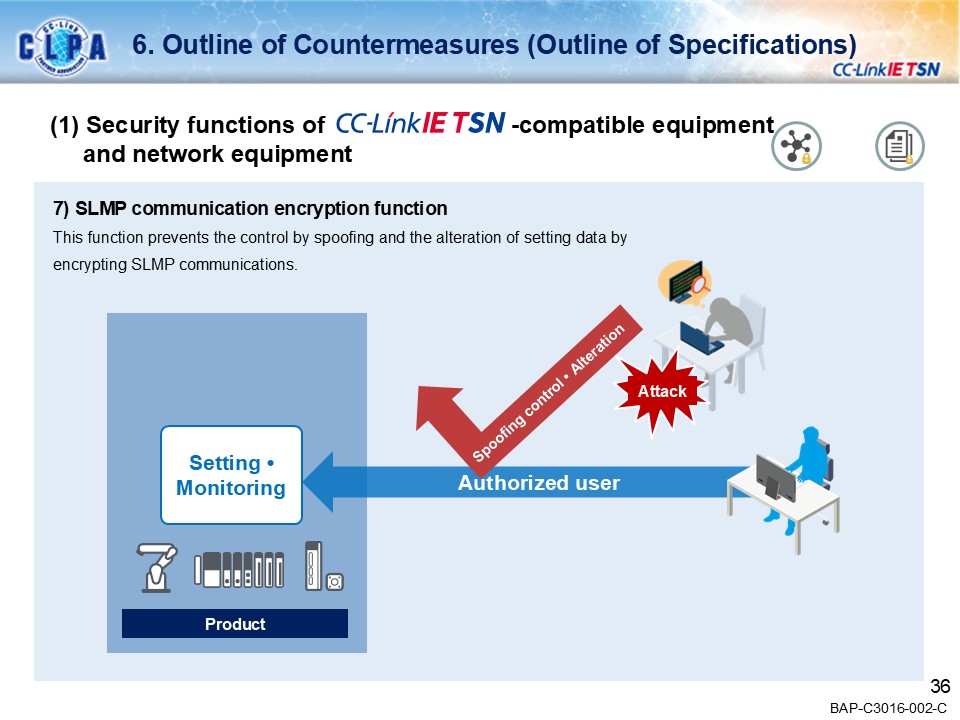 CLPA

6. Outline of Countermeasures (Outline of Specifications)

CC-Link IE TSN

(1) Security functions of CC-Link IE TSN -compatible equipment and network equipment

7) SLMP communication encryption function

This function prevents the control by spoofing and the alteration of setting data by encrypting SLMP communications.

Spoofing control • Alteration

Attack

Setting • Monitoring

Authorized user

Product

36

BAP-C3016-002-C